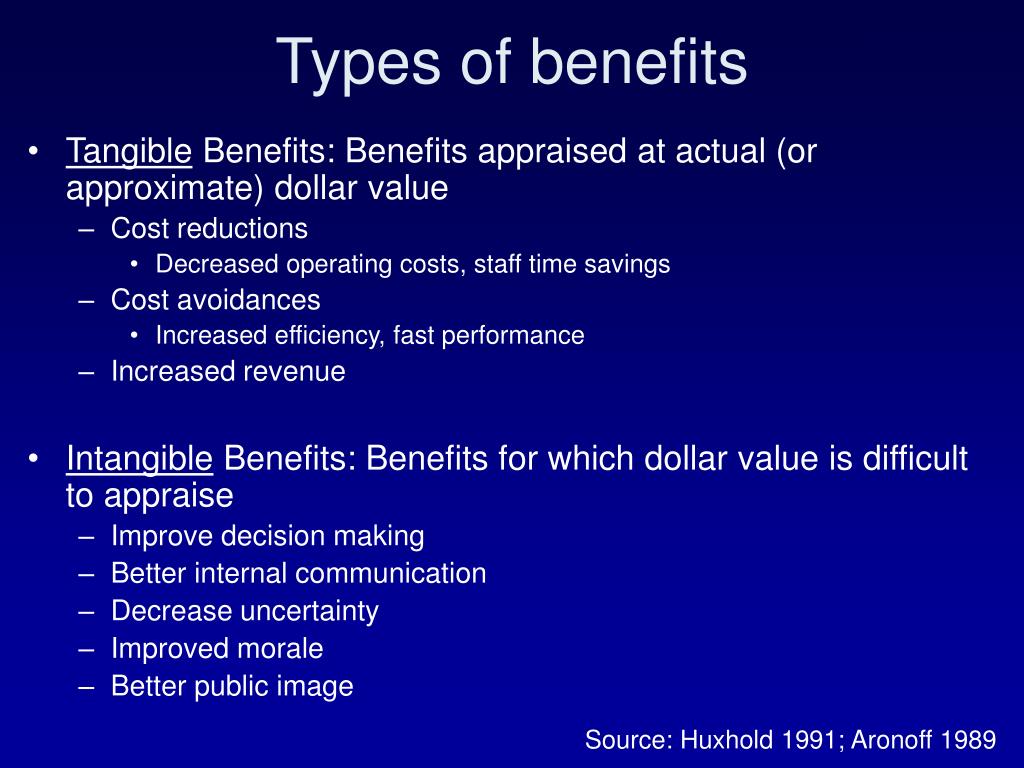 Types of benefits

• Tangible Benefits: Benefits appraised at actual (or approximate) dollar value
– Cost reductions
• Decreased operating costs, staff time savings
– Cost avoidances
• Increased efficiency, fast performance
– Increased revenue

• Intangible Benefits: Benefits for which dollar value is difficult to appraise
– Improve decision making
– Better internal communication
– Decrease uncertainty
– Improved morale
– Better public image

Source: Huxhold 1991; Aronoff 1989